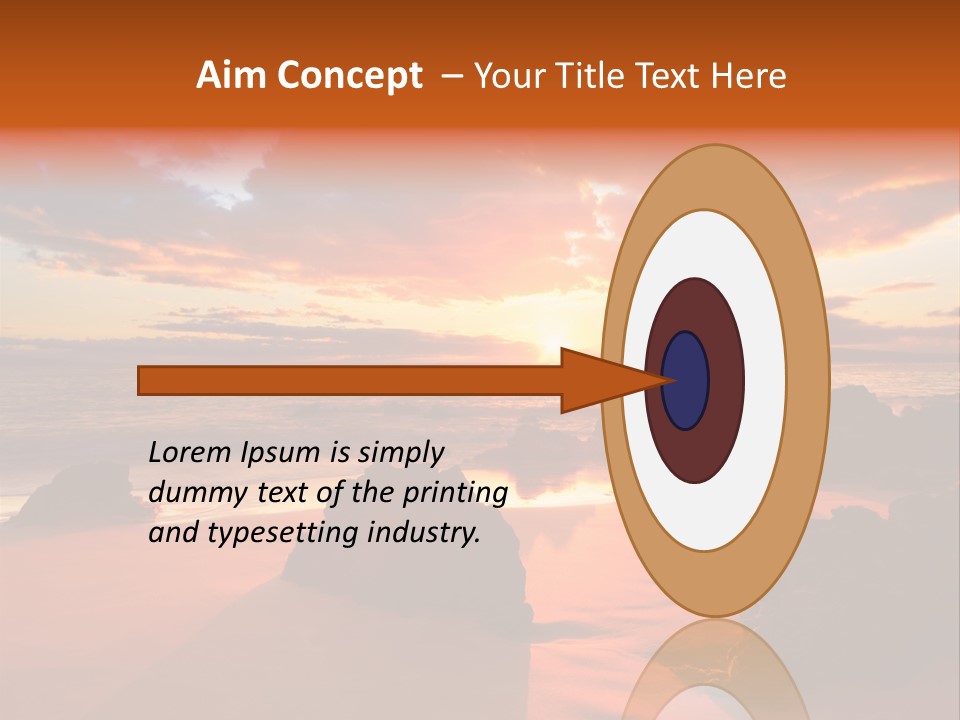 Aim Concept – Your Title Text Here

Lorem Ipsum is simply dummy text of the printing and typesetting industry.